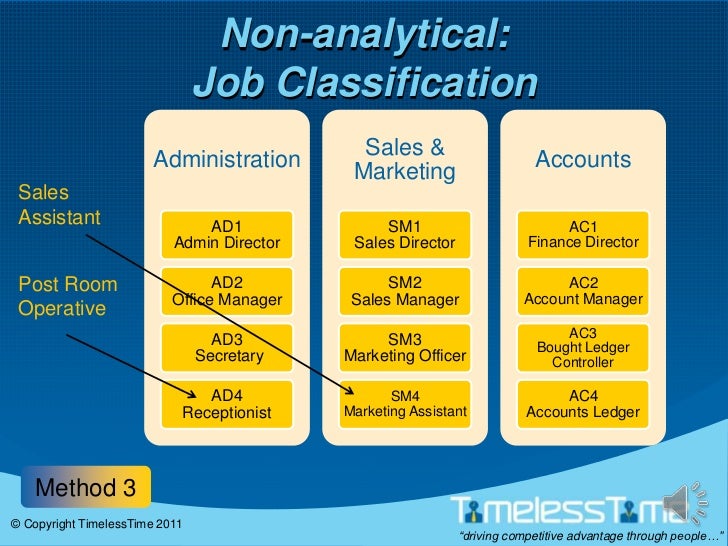 Non-analytical: Job Classification

Sales Assistant

Post Room Operative

Administration

AD1 Admin Director

AD2 Office Manager

AD3 Secretary

AD4 Receptionist

Sales & Marketing

SM1 Sales Director

SM2 Sales Manager

SM3 Marketing Officer

SM4 Marketing Assistant

Accounts

AC1 Finance Director

AC2 Account Manager

AC3 Bought Ledger Controller

AC4 Accounts Ledger

Method 3

© Copyright TimelessTime 2011

TimelessTime

"driving competitive advantage through people…"